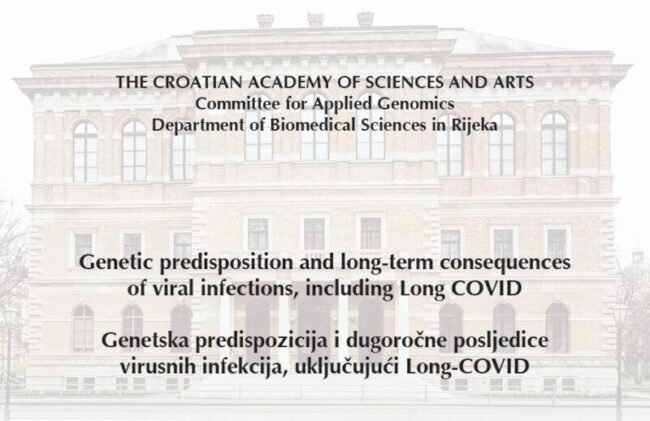 THE CROATIAN ACADEMY OF SCIENCES AND ARTS
Committee for Applied Genomics
Department of Biomedical Sciences in Rijeka

Genetic predisposition and long-term consequences of viral infections, including Long COVID

Genetska predispozicija i dugoročne posljedice virusnih infekcija, uključujući Long-COVID